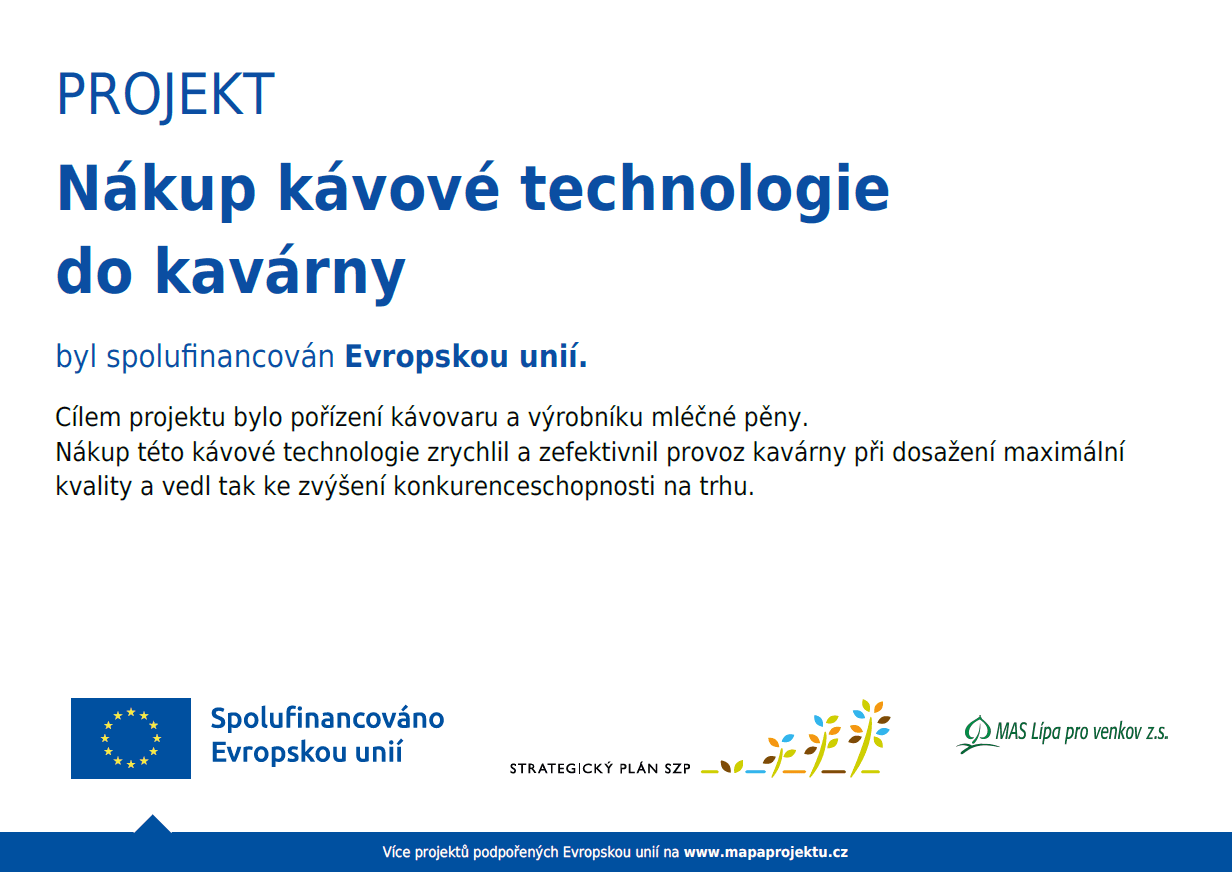 PROJEKT

Nákup kávové technologie do kavárny

byl spolufinancován Evropskou unií.

Cílem projektu bylo pořízení kávovaru a výrobníku mléčné pěny.
Nákup této kávové technologie zrychlil a zefektivnil provoz kavárny při dosažení maximální kvality a vedl tak ke zvýšení konkurenceschopnosti na trhu.

Spolufinancováno Evropskou unií

STRATEGICKÝ PLÁN SZP

MAS Lípa pro venkov z.s.

Více projektů podpořených Evropskou unií na www.mapaprojektu.cz